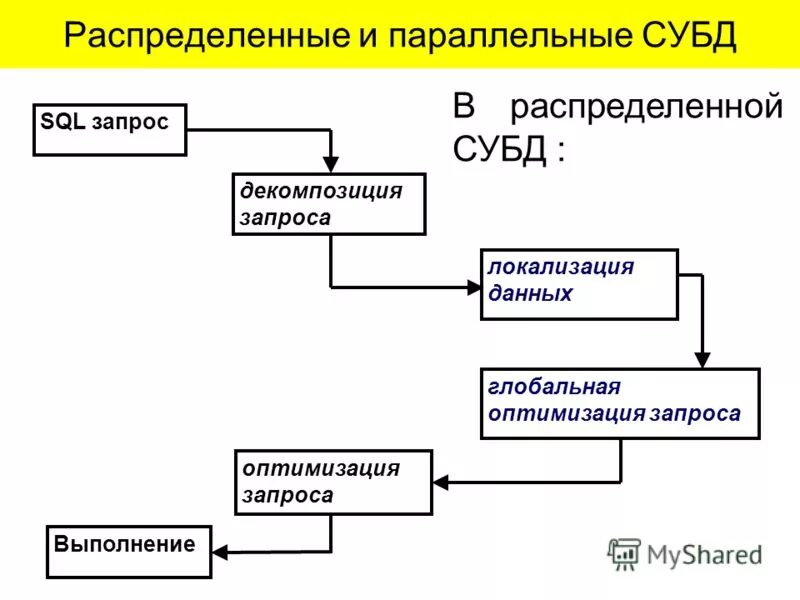 Распределенные и параллельные СУБД

В распределенной СУБД :

SQL запрос

декомпозиция запроса

локализация данных

глобальная оптимизация запроса

оптимизация запроса

Выполнение

MyShared